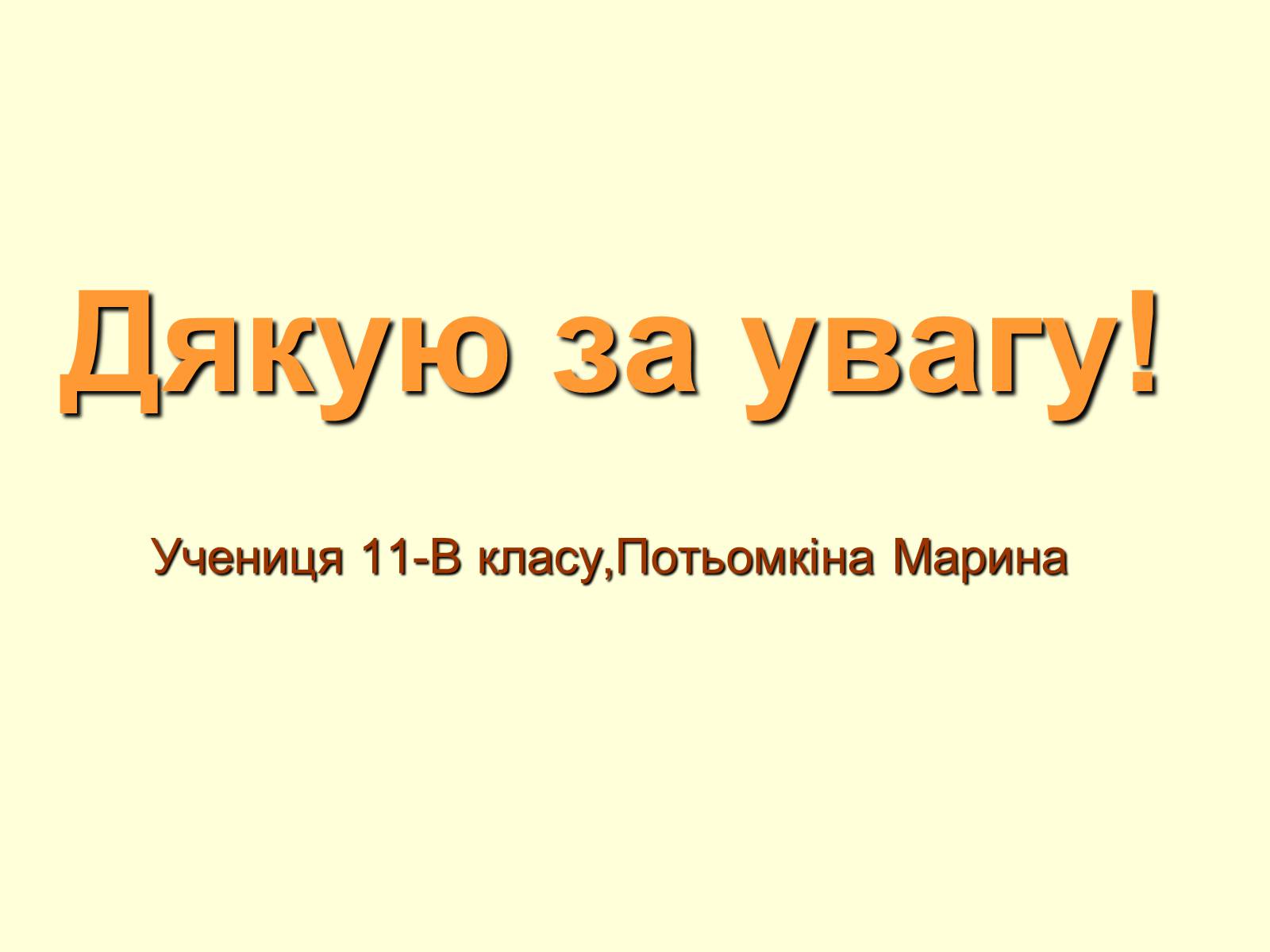 Дякую за увагу!

Учениця 11-В класу,Потьомкіна Марина